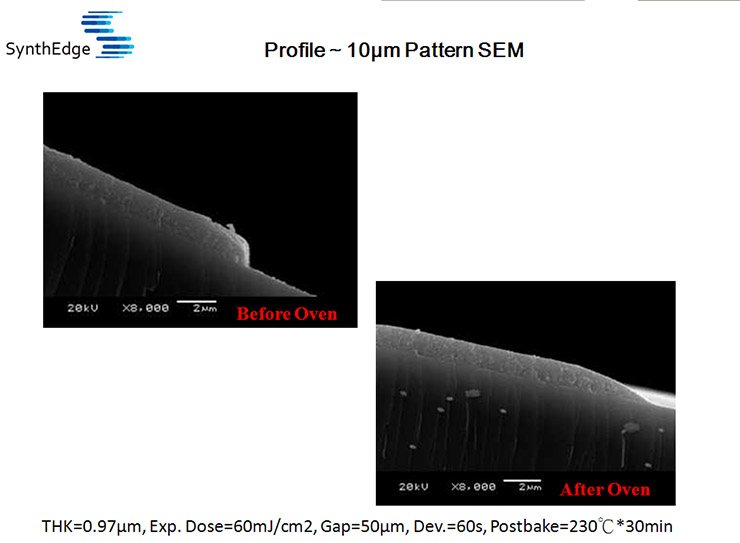 SynthEdge

Profile ~ 10μm Pattern SEM

20kV X8,000 2μm Before Oven

20kV X8,000 2μm After Oven

THK=0.97μm, Exp. Dose=60mJ/cm2, Gap=50μm, Dev.=60s, Postbake=230℃*30min